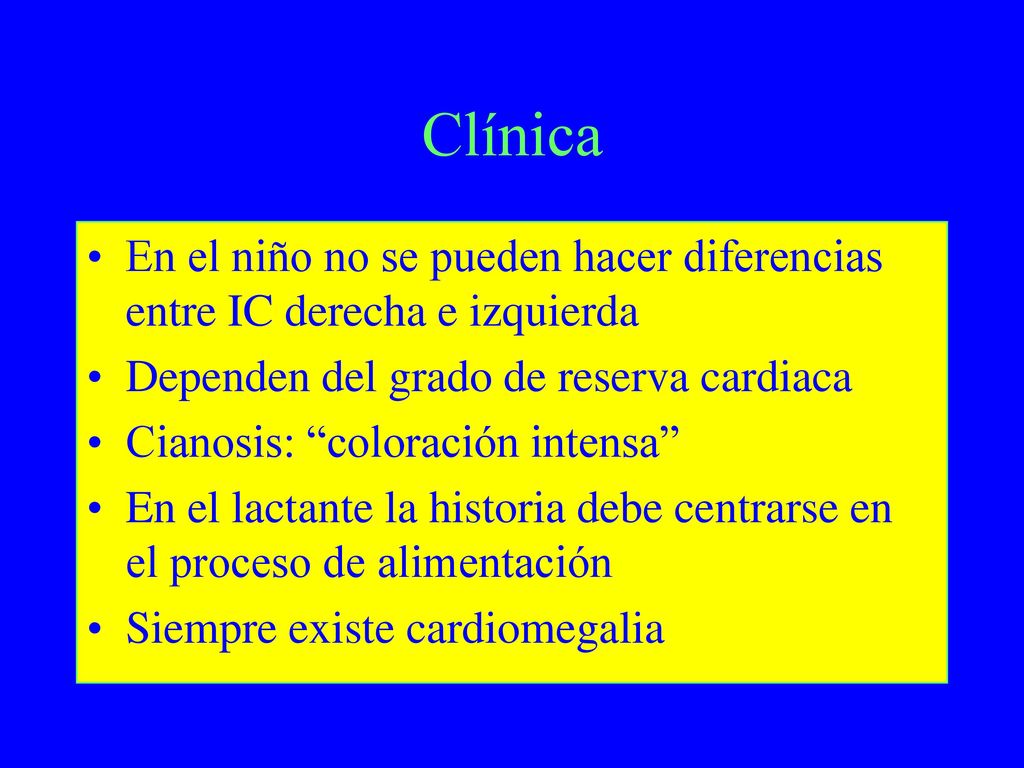 Clínica

• En el niño no se pueden hacer diferencias entre IC derecha e izquierda
• Dependen del grado de reserva cardiaca
• Cianosis: “coloración intensa”
• En el lactante la historia debe centrarse en el proceso de alimentación
• Siempre existe cardiomegalia